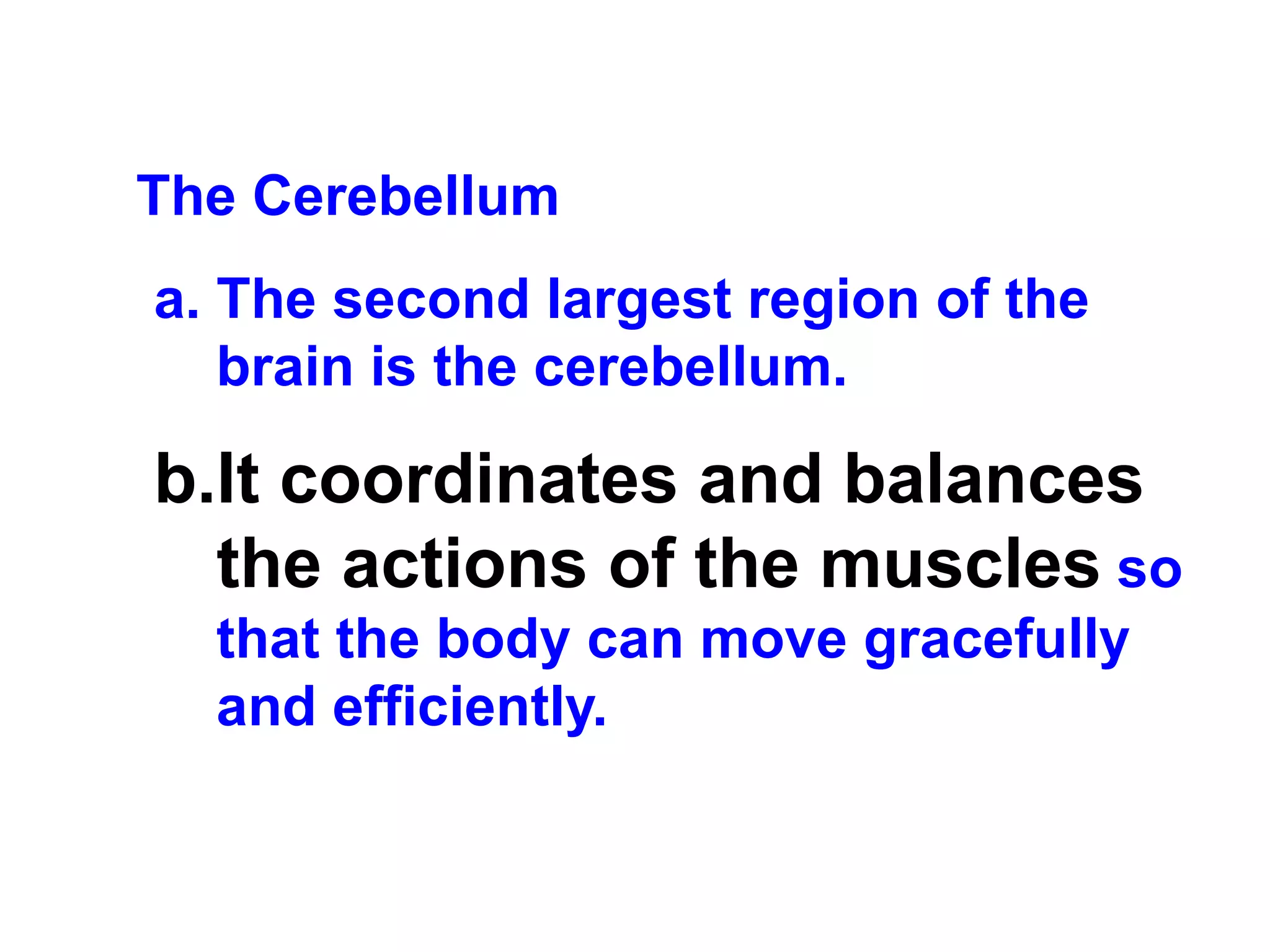 The Cerebellum

a. The second largest region of the brain is the cerebellum.

b.It coordinates and balances the actions of the muscles so that the body can move gracefully and efficiently.